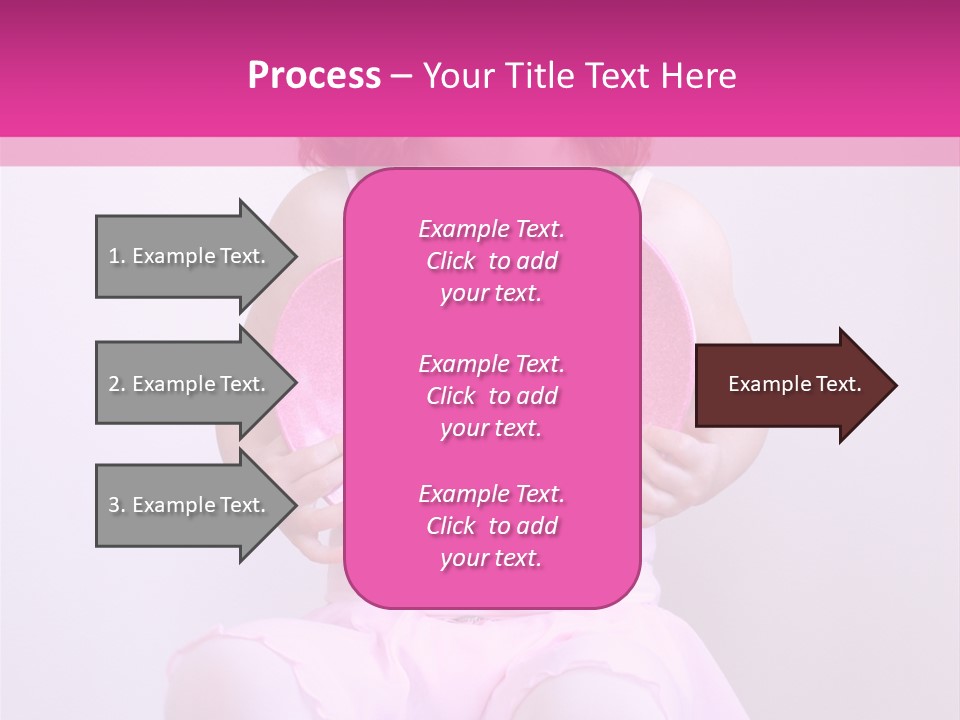 Process – Your Title Text Here

1. Example Text.

2. Example Text.

3. Example Text.

Example Text. Click to add your text.

Example Text. Click to add your text.

Example Text. Click to add your text.

Example Text.